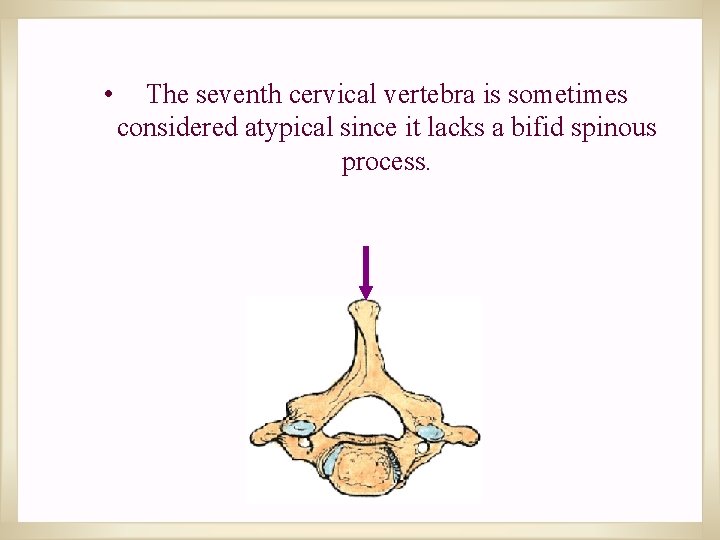 • The seventh cervical vertebra is sometimes considered atypical since it lacks a bifid spinous process.